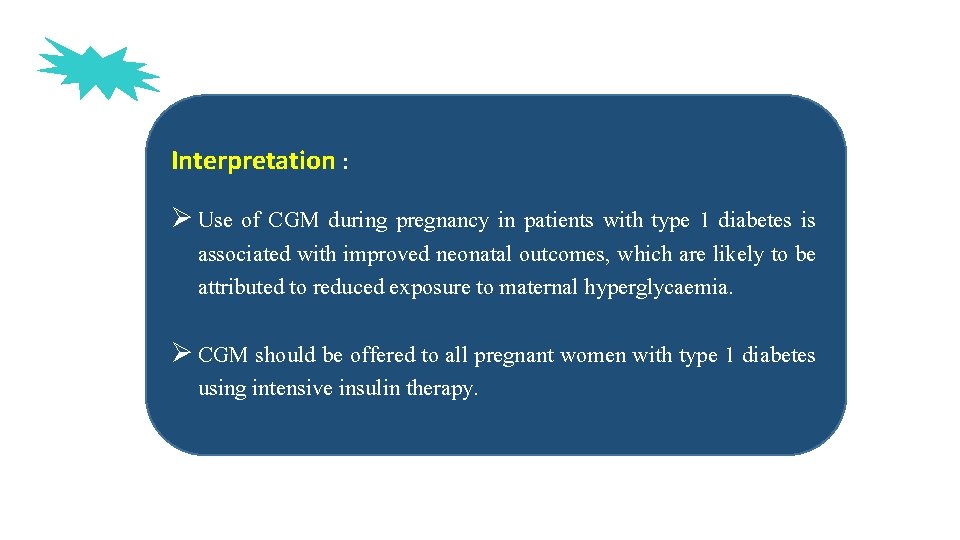 Interpretation :

➢ Use of CGM during pregnancy in patients with type 1 diabetes is associated with improved neonatal outcomes, which are likely to be attributed to reduced exposure to maternal hyperglycaemia.

➢ CGM should be offered to all pregnant women with type 1 diabetes using intensive insulin therapy.